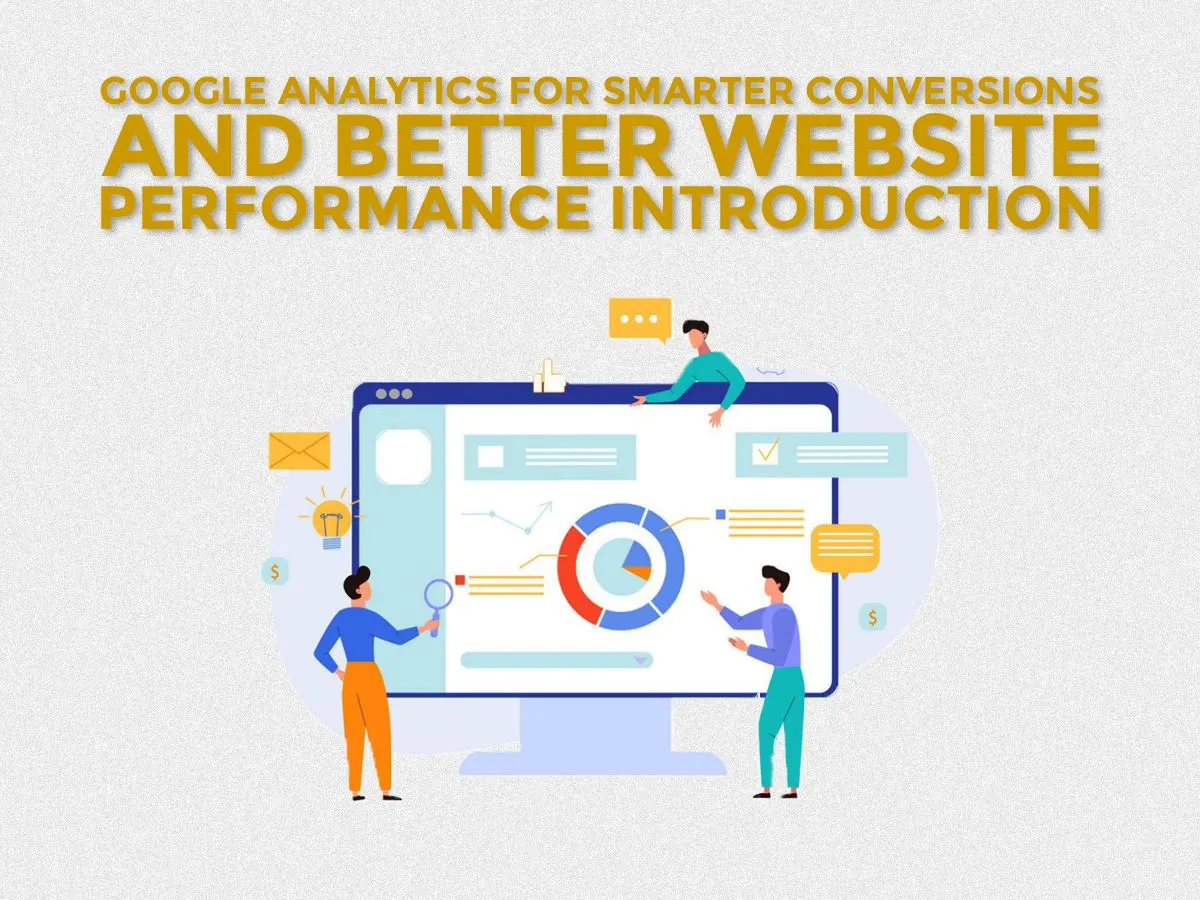 GOOGLE ANALYTICS FOR SMARTER CONVERSIONS AND BETTER WEBSITE PERFORMANCE INTRODUCTION

$

$